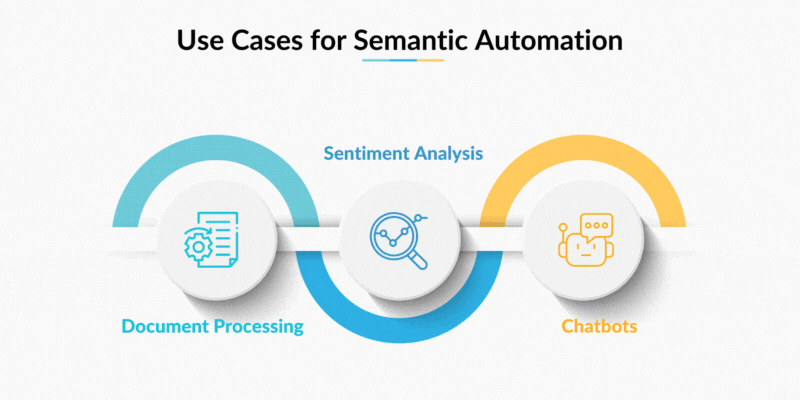 Use Cases for Semantic Automation

Sentiment Analysis

Document Processing

Chatbots